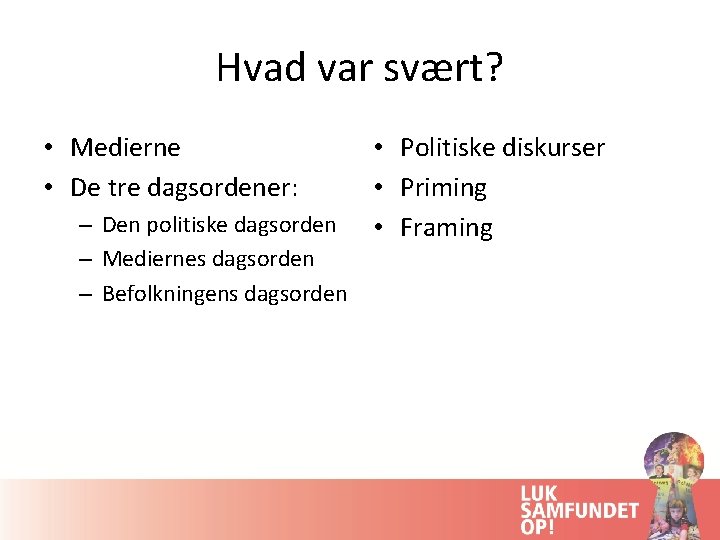 Hvad var svært?

• Medierne
• De tre dagsordener:
– Den politiske dagsorden
– Mediernes dagsorden
– Befolkningens dagsorden

• Politiske diskurser
• Priming
• Framing

LUK SAMFUNDET OP!